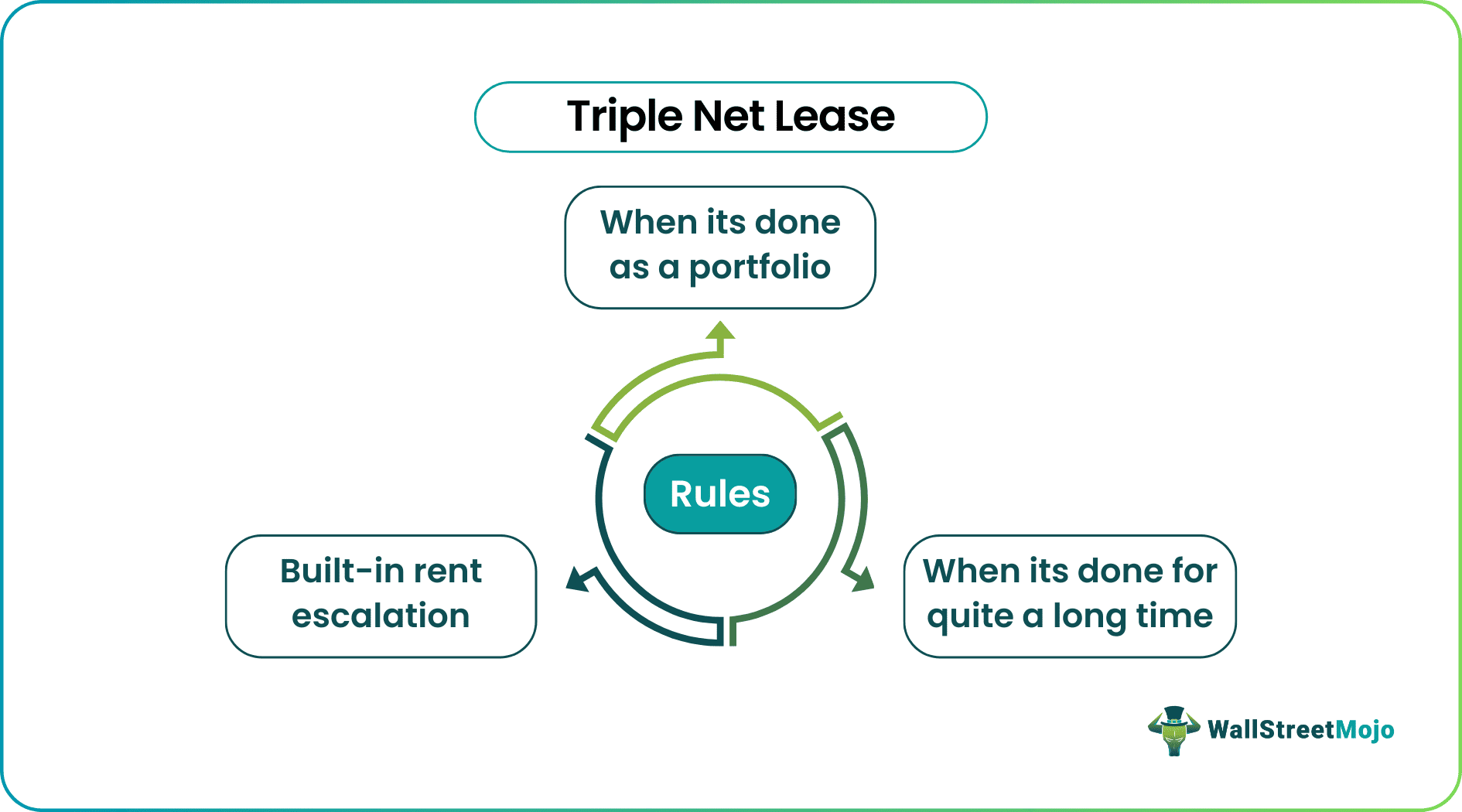 Triple Net Lease

When its done as a portfolio

Rules

Built-in rent escalation

When its done for quite a long time

WallStreetMojo